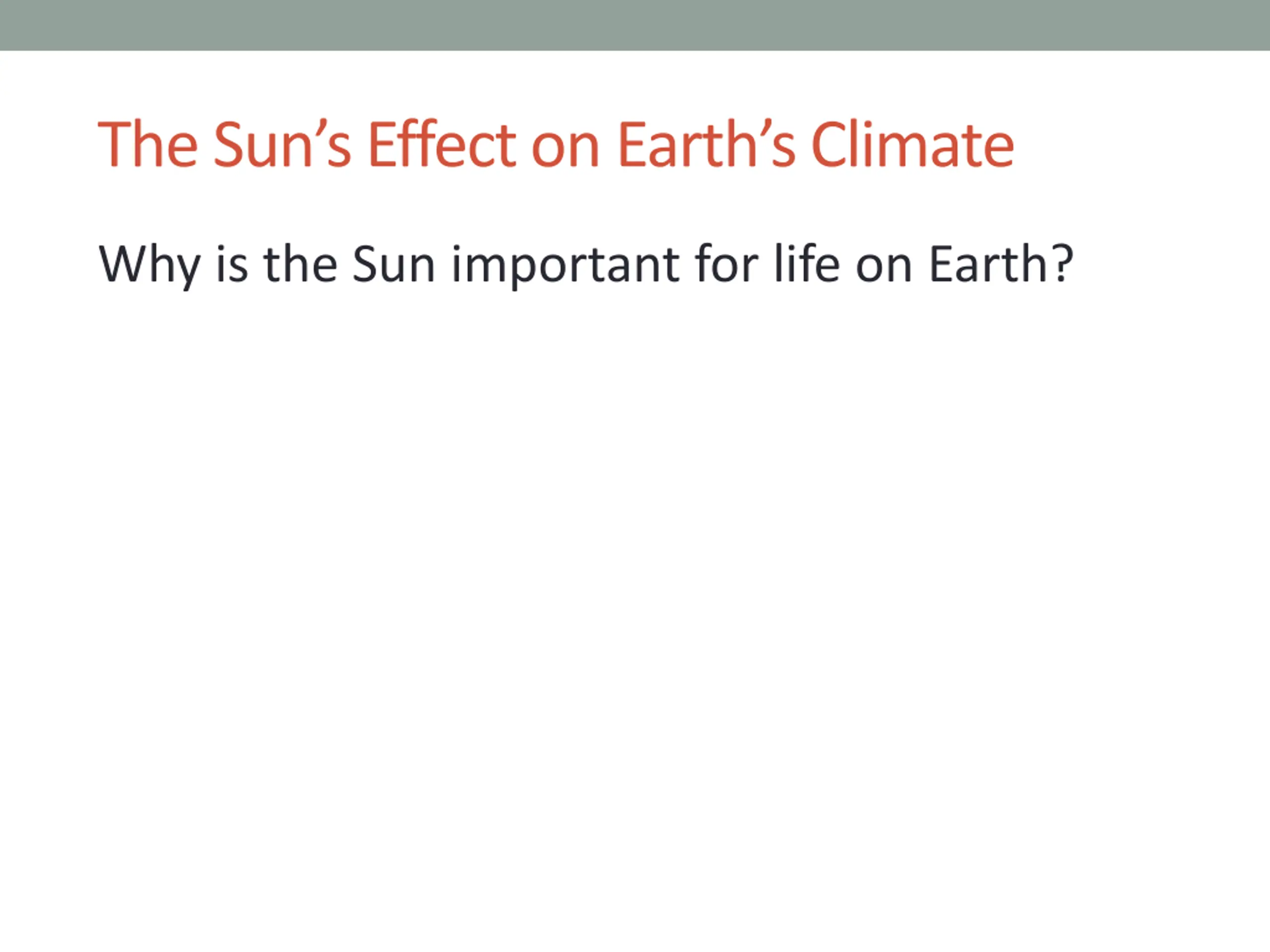 The Sun’s Effect on Earth’s Climate

Why is the Sun important for life on Earth?